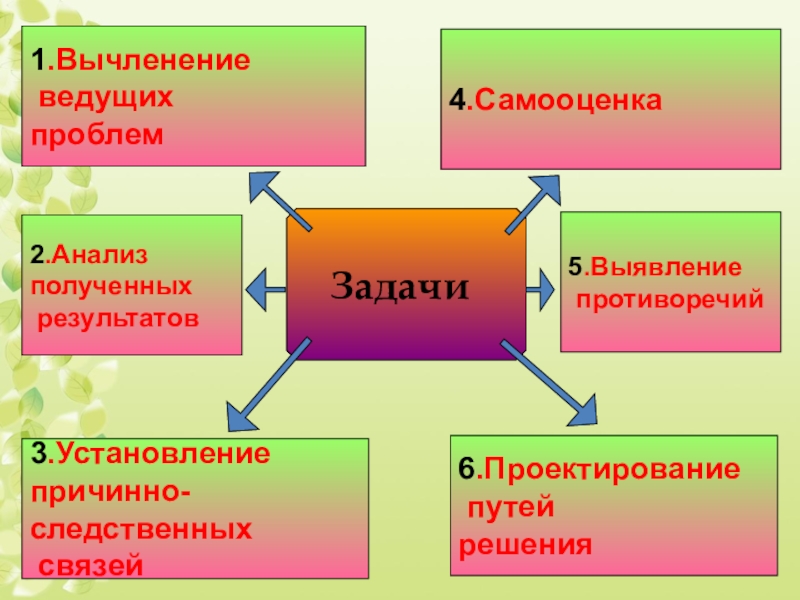 1.Вычленение ведущих проблем

4.Самооценка

2.Анализ полученных результатов

Задачи

5.Выявление противоречий

3.Установление причинно-следственных связей

6.Проектирование путей решения